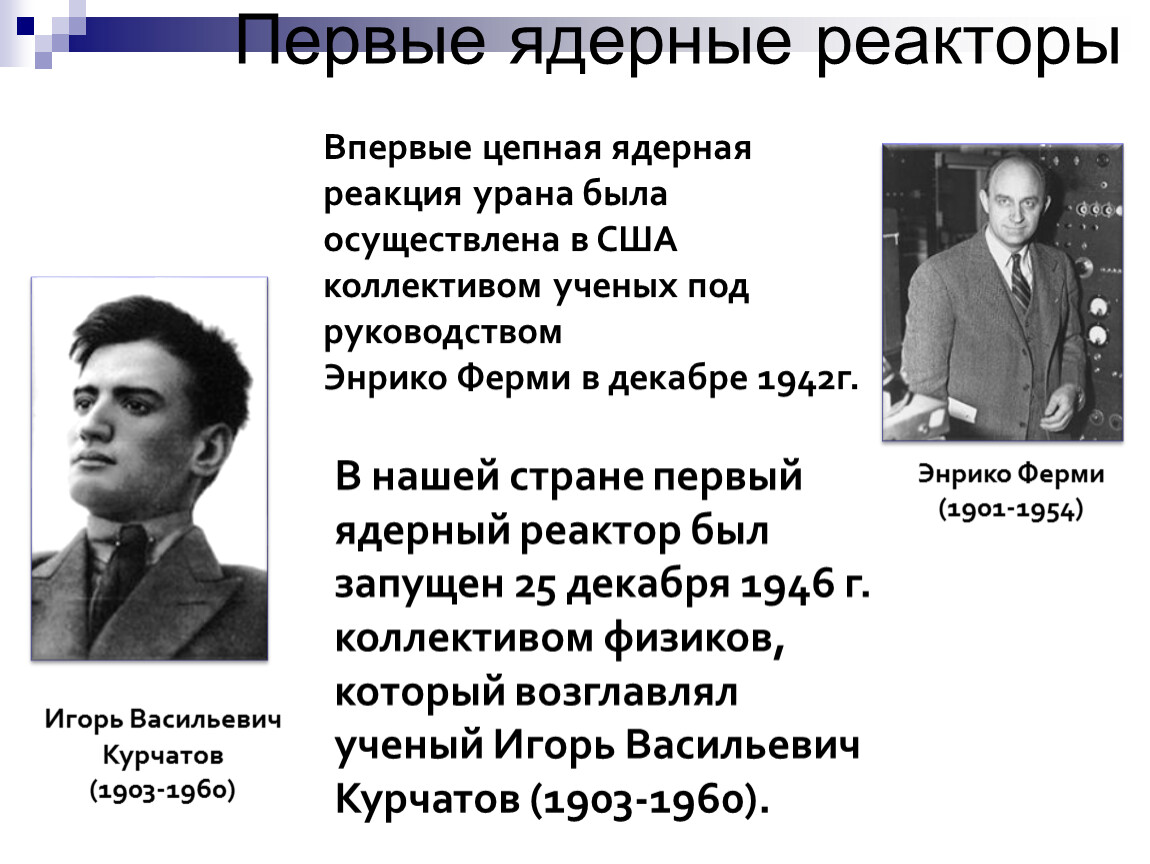 Первые ядерные реакторы

Впервые цепная ядерная реакция урана была осуществлена в США коллективом ученых под руководством Энрико Ферми в декабре 1942г.

Энрико Ферми (1901-1954)

В нашей стране первый ядерный реактор был запущен 25 декабря 1946 г. коллективом физиков, который возглавлял ученый Игорь Васильевич Курчатов (1903-1960).

Игорь Васильевич Курчатов (1903-1960)